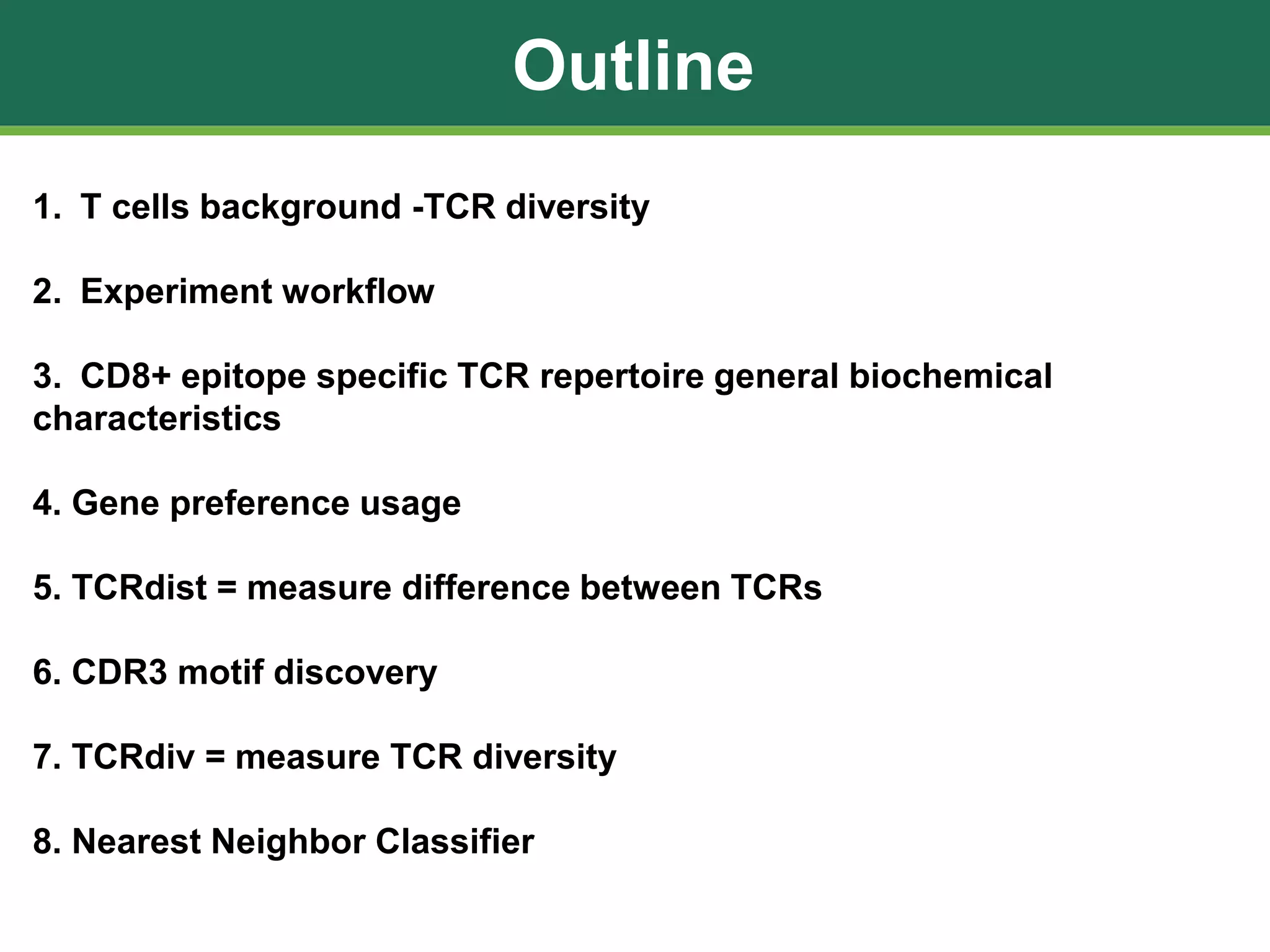 Outline

1. T cells background -TCR diversity

2. Experiment workflow

3. CD8+ epitope specific TCR repertoire general biochemical characteristics

4. Gene preference usage

5. TCRdist = measure difference between TCRs

6. CDR3 motif discovery

7. TCRdiv = measure TCR diversity

8. Nearest Neighbor Classifier